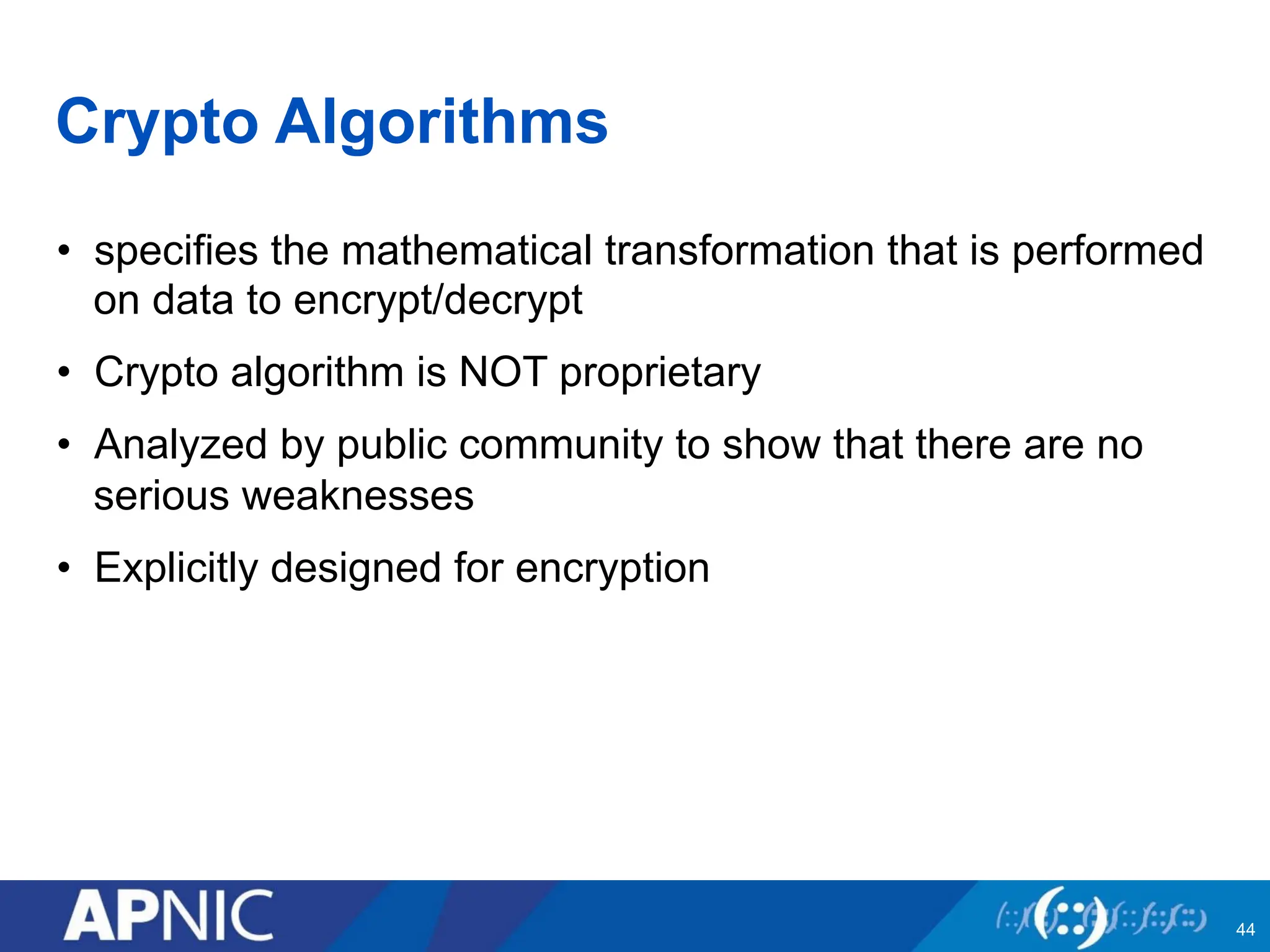 Crypto Algorithms

• specifies the mathematical transformation that is performed on data to encrypt/decrypt
• Crypto algorithm is NOT proprietary
• Analyzed by public community to show that there are no serious weaknesses
• Explicitly designed for encryption

APNIC

44